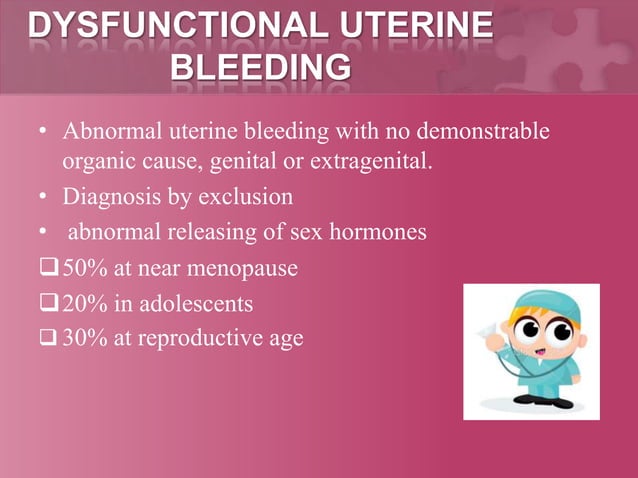 DYSFUNCTIONAL UTERINE BLEEDING

• Abnormal uterine bleeding with no demonstrable organic cause, genital or extragenital.
• Diagnosis by exclusion
• abnormal releasing of sex hormones
❑ 50% at near menopause
❑ 20% in adolescents
❑ 30% at reproductive age